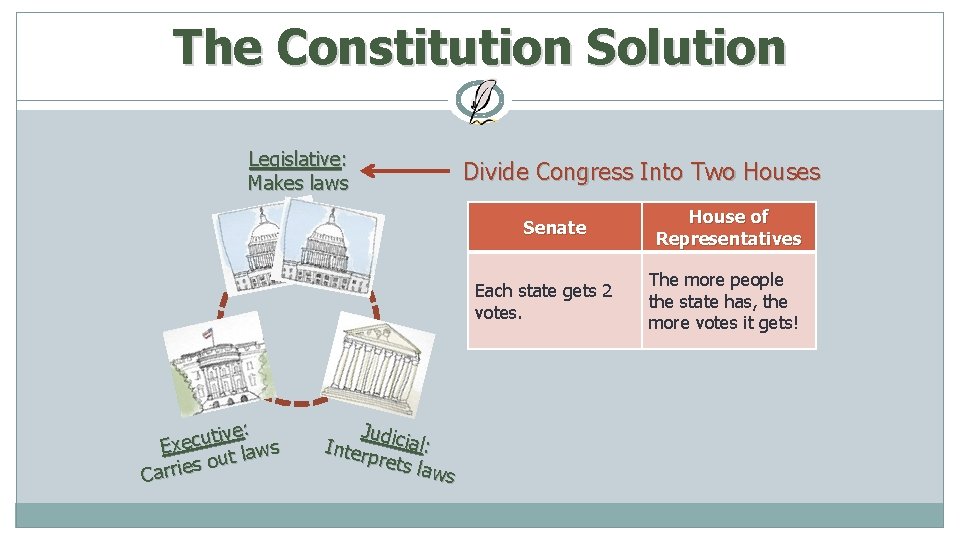 The Constitution Solution

Legislative: Makes laws

Divide Congress Into Two Houses

| Senate | House of Representatives |
|---|---|
| Each state gets 2 votes. | The more people the state has, the more votes it gets! |

Executive: Carries out laws

Judicial: Interprets laws